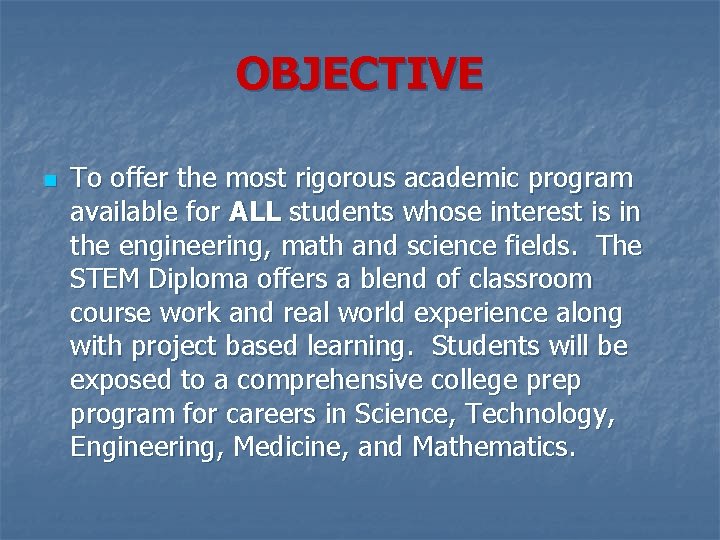 OBJECTIVE

To offer the most rigorous academic program available for ALL students whose interest is in the engineering, math and science fields. The STEM Diploma offers a blend of classroom course work and real world experience along with project based learning. Students will be exposed to a comprehensive college prep program for careers in Science, Technology, Engineering, Medicine, and Mathematics.